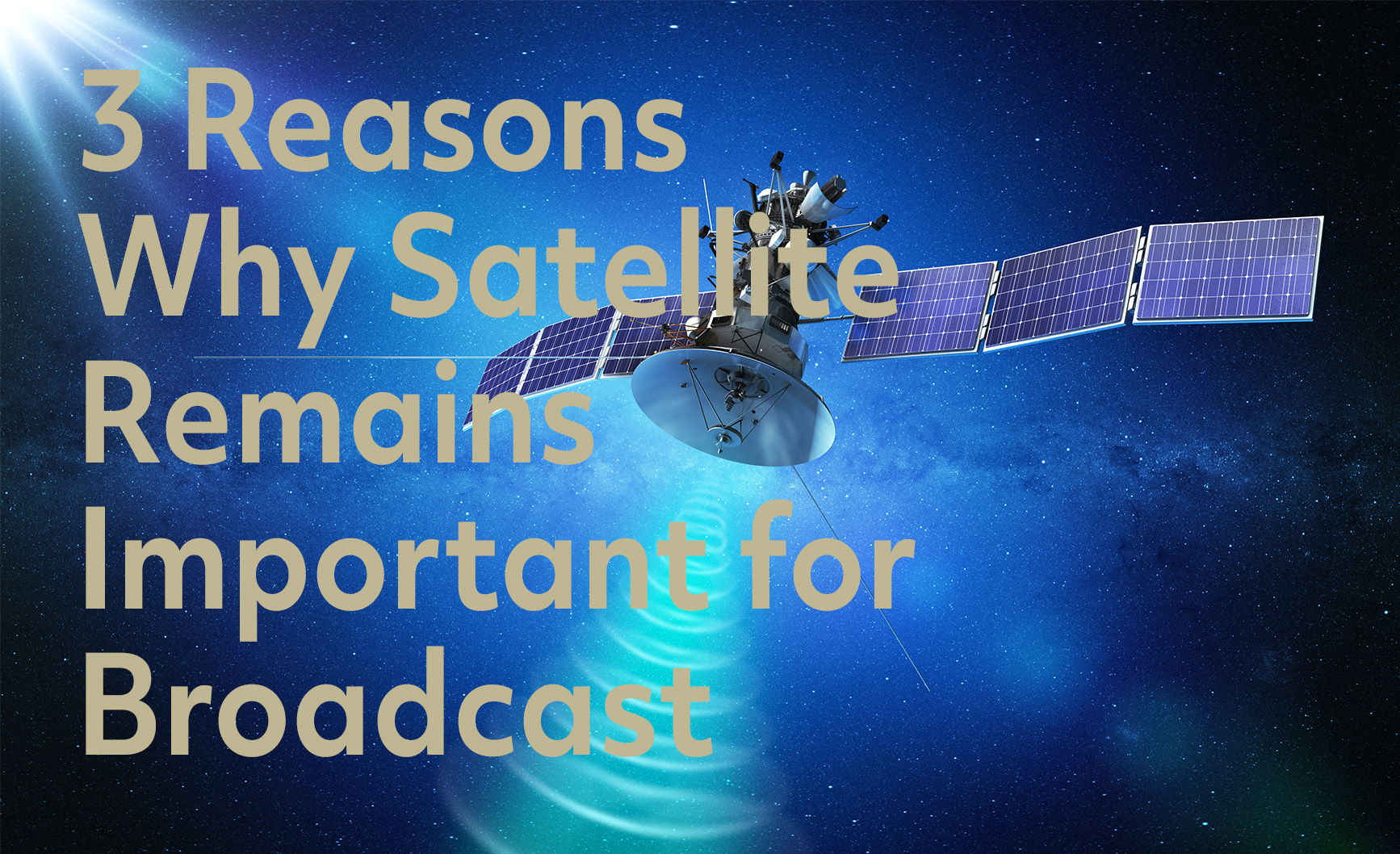 3 Reasons Why Satellite Remains Important for Broadcast